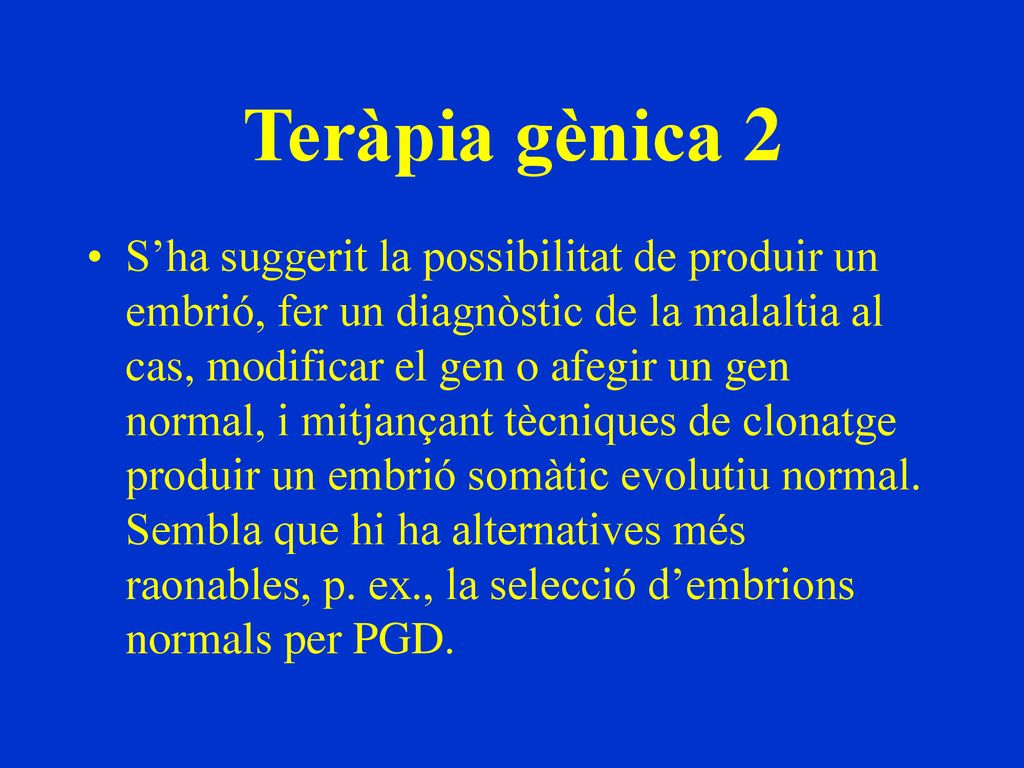 Teràpia gènica 2

• S’ha suggerit la possibilitat de produir un embrió, fer un diagnòstic de la malaltia al cas, modificar el gen o afegir un gen normal, i mitjançant tècniques de clonatge produir un embrió somàtic evolutiu normal. Sembla que hi ha alternatives més raonables, p. ex., la selecció d’embrions normals per PGD.